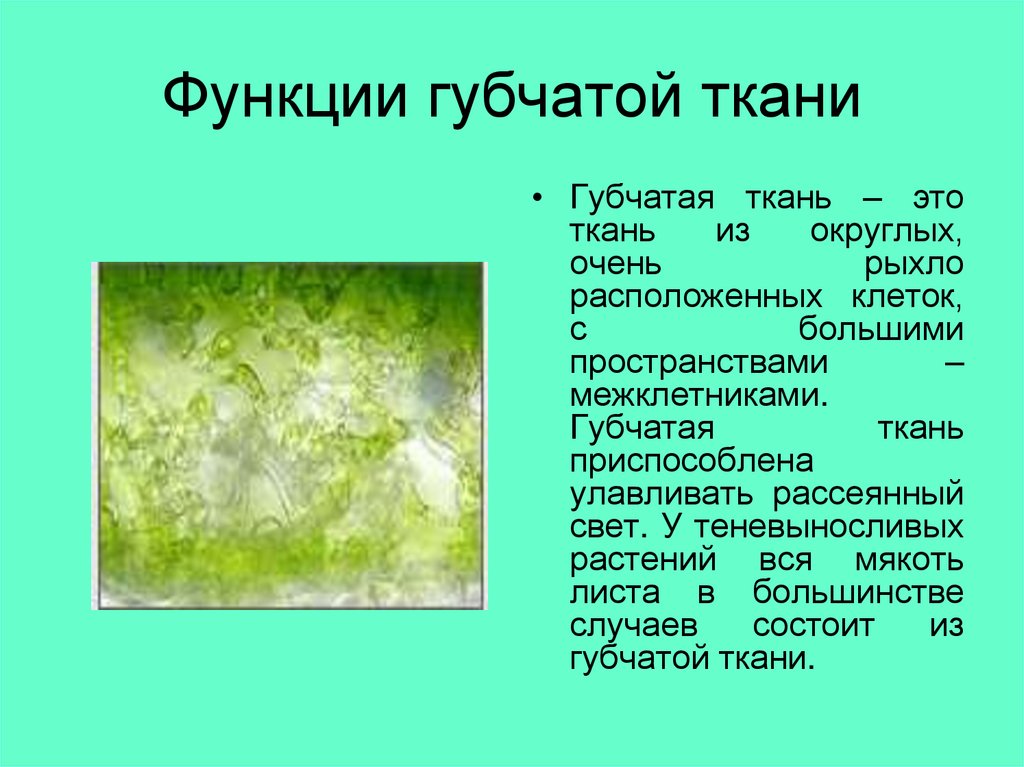 Функции губчатой ткани

• Губчатая ткань – это ткань из округлых, очень рыхло расположенных клеток, с большими пространствами – межклетниками. Губчатая ткань приспособлена улавливать рассеянный свет. У теневыносливых растений вся мякоть листа в большинстве случаев состоит из губчатой ткани.